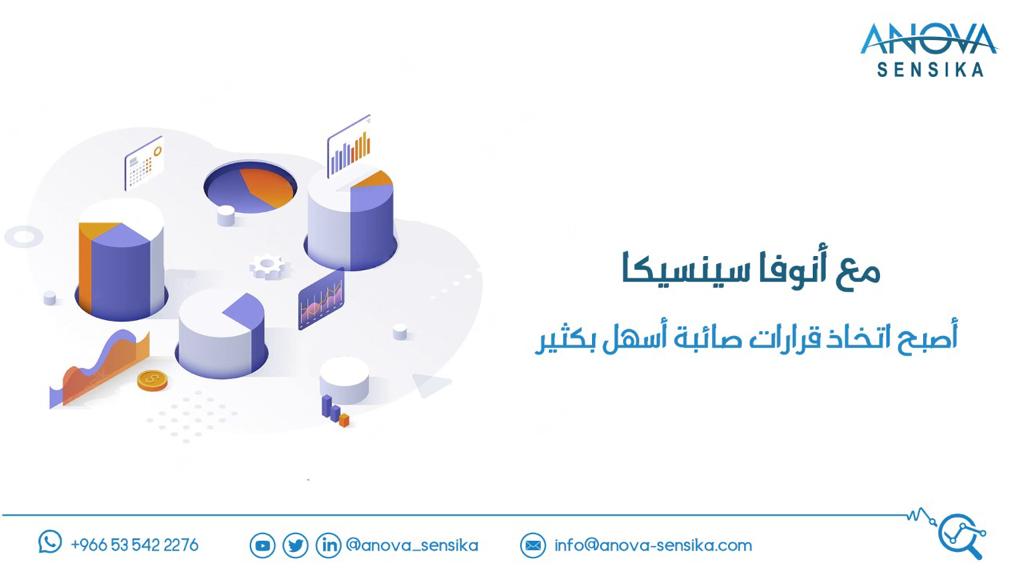 ANOVA
SENSIKA

مع أنوفا سينسيكا

أصبح اتخاذ قرارات صائبة أسهل بكثير

+966 53 542 2276

@anova_sensika

info@anova-sensika.com